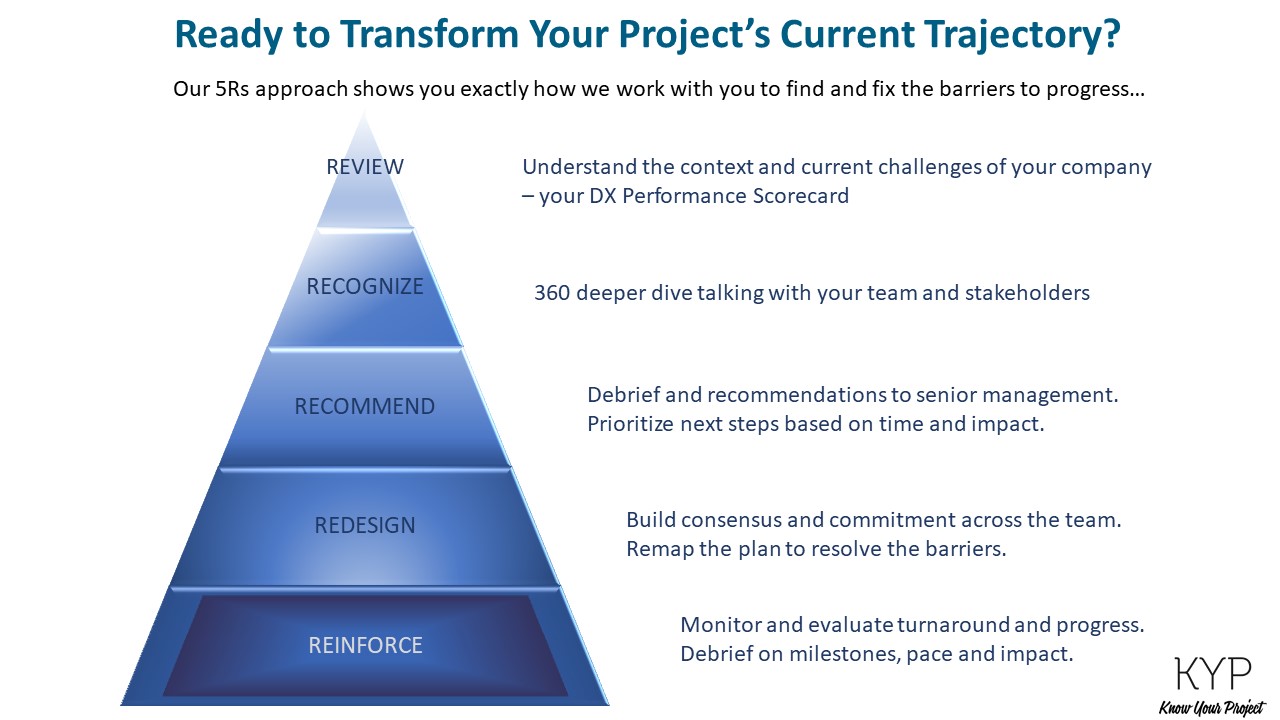 Ready to Transform Your Project's Current Trajectory?

Our 5Rs approach shows you exactly how we work with you to find and fix the barriers to progress…

REVIEW

Understand the context and current challenges of your company – your DX Performance Scorecard

RECOGNIZE

360 deeper dive talking with your team and stakeholders

RECOMMEND

Debrief and recommendations to senior management. Prioritize next steps based on time and impact.

REDESIGN

Build consensus and commitment across the team. Remap the plan to resolve the barriers.

REINFORCE

Monitor and evaluate turnaround and progress. Debrief on milestones, pace and impact.

KYP
Know Your Project